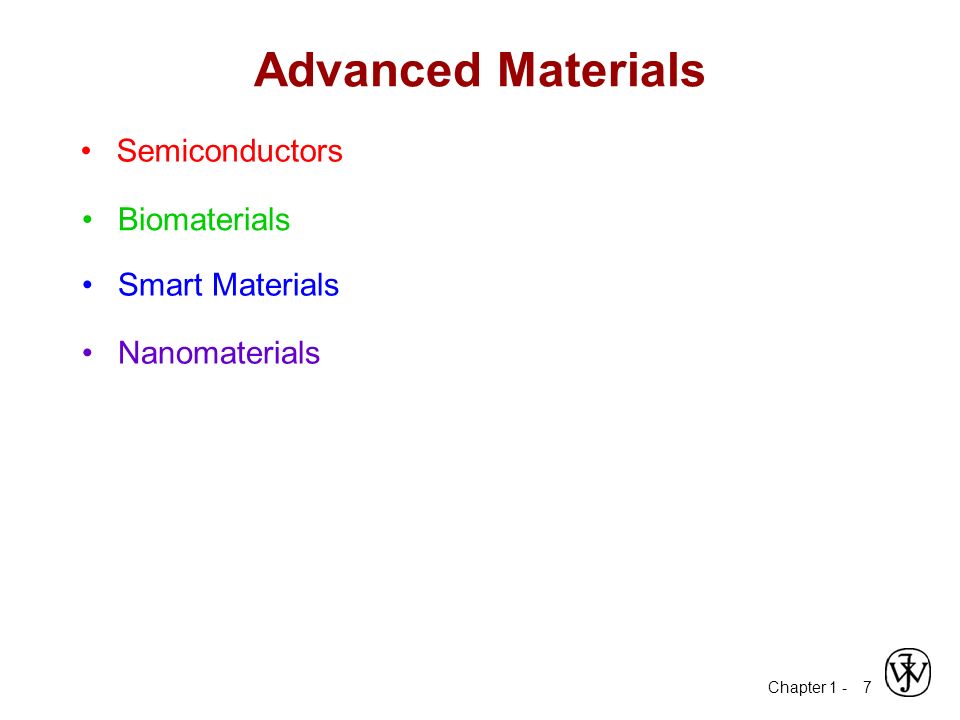 Advanced Materials

• Semiconductors

• Biomaterials

• Smart Materials

• Nanomaterials

Chapter 1 - 7